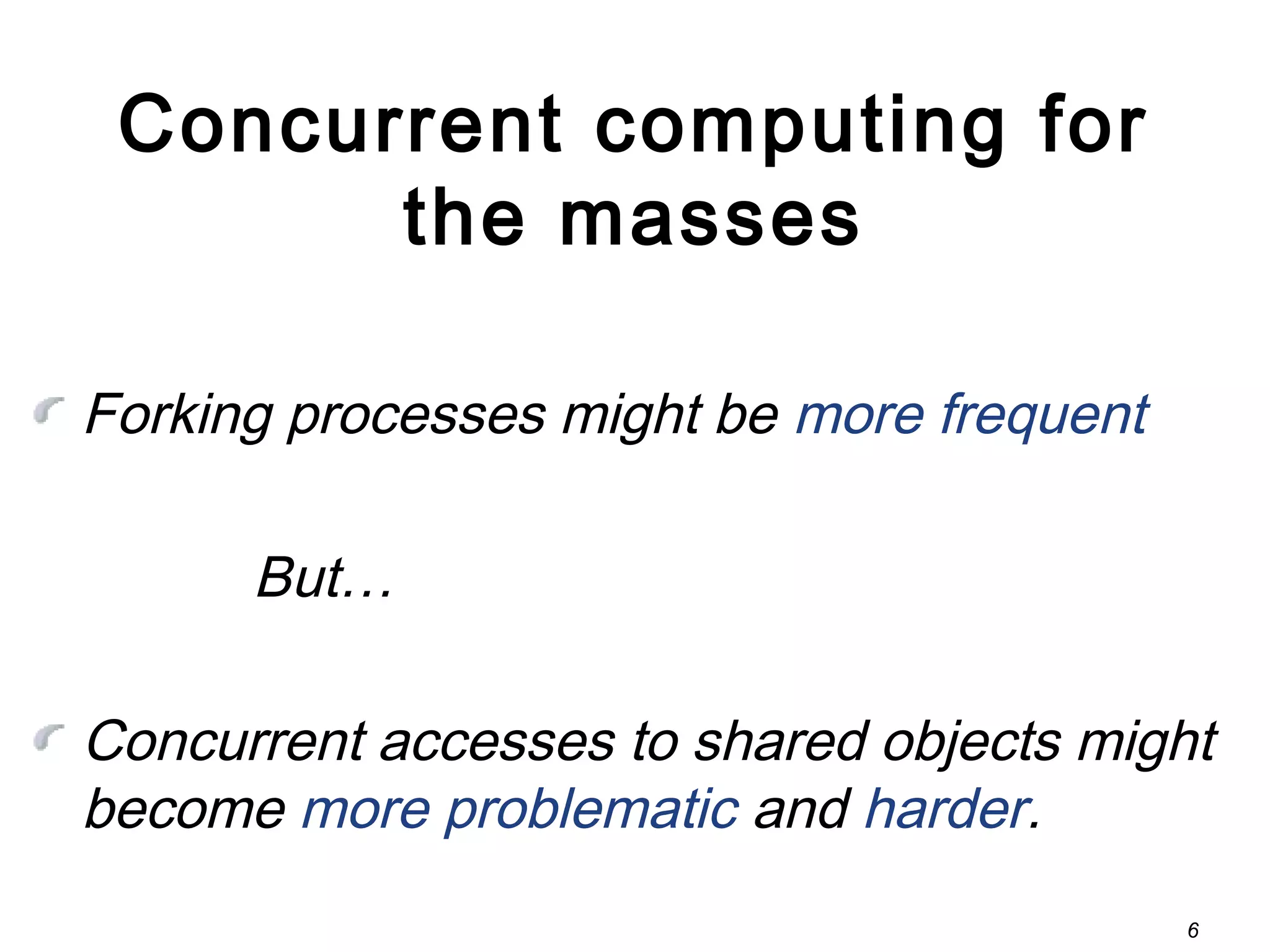 Concurrent computing for the masses

Forking processes might be more frequent

But…

Concurrent accesses to shared objects might become more problematic and harder.

6